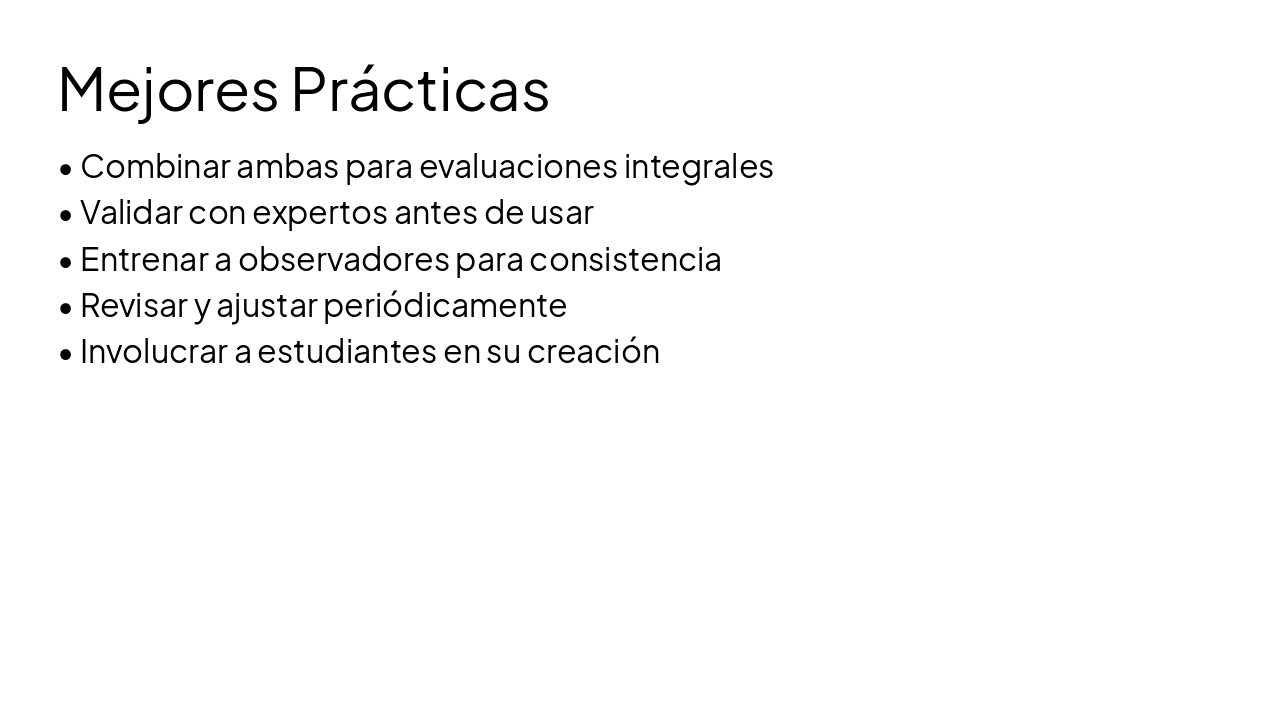 Mejores Prácticas

• Combinar ambas para evaluaciones integrales
• Validar con expertos antes de usar
• Entrenar a observadores para consistencia
• Revisar y ajustar periódicamente
• Involucrar a estudiantes en su creación